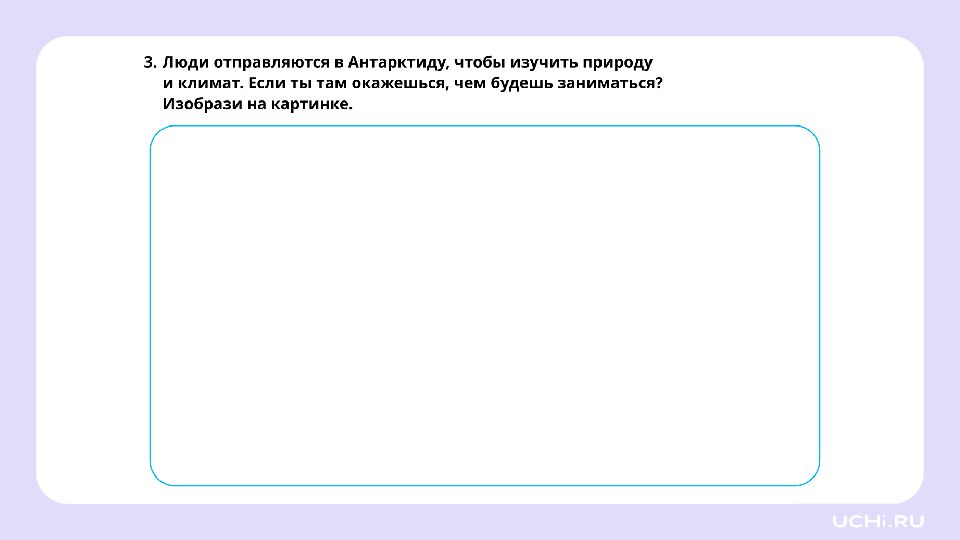 3. Люди отправляются в Антарктиду, чтобы изучить природу и климат. Если ты там окажешься, чем будешь заниматься? Изобрази на картинке.

UCHi.RU